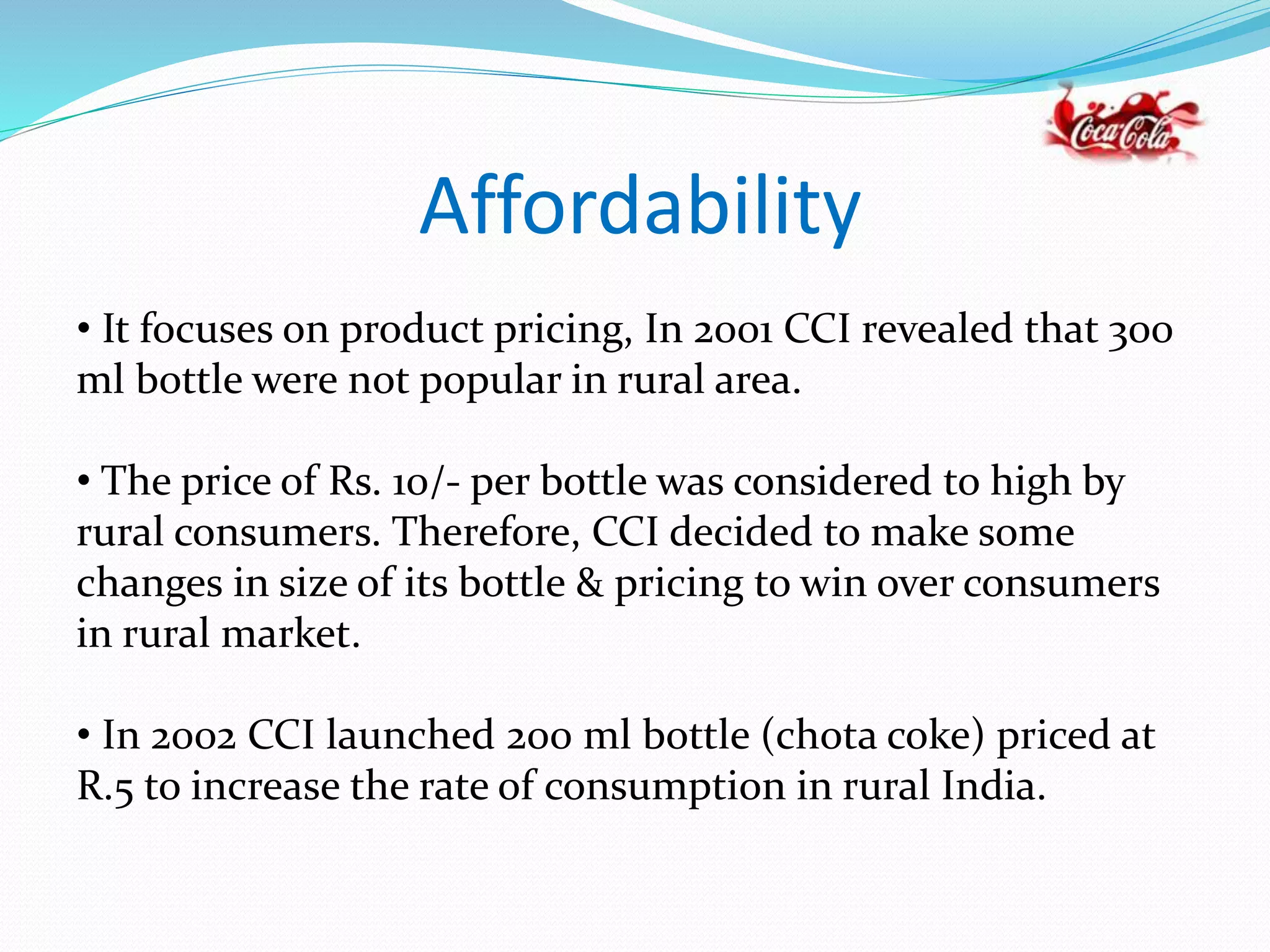 Coca-Cola

Affordability

• It focuses on product pricing, In 2001 CCI revealed that 300 ml bottle were not popular in rural area.

• The price of Rs. 10/- per bottle was considered to high by rural consumers. Therefore, CCI decided to make some changes in size of its bottle & pricing to win over consumers in rural market.

• In 2002 CCI launched 200 ml bottle (chota coke) priced at R.5 to increase the rate of consumption in rural India.